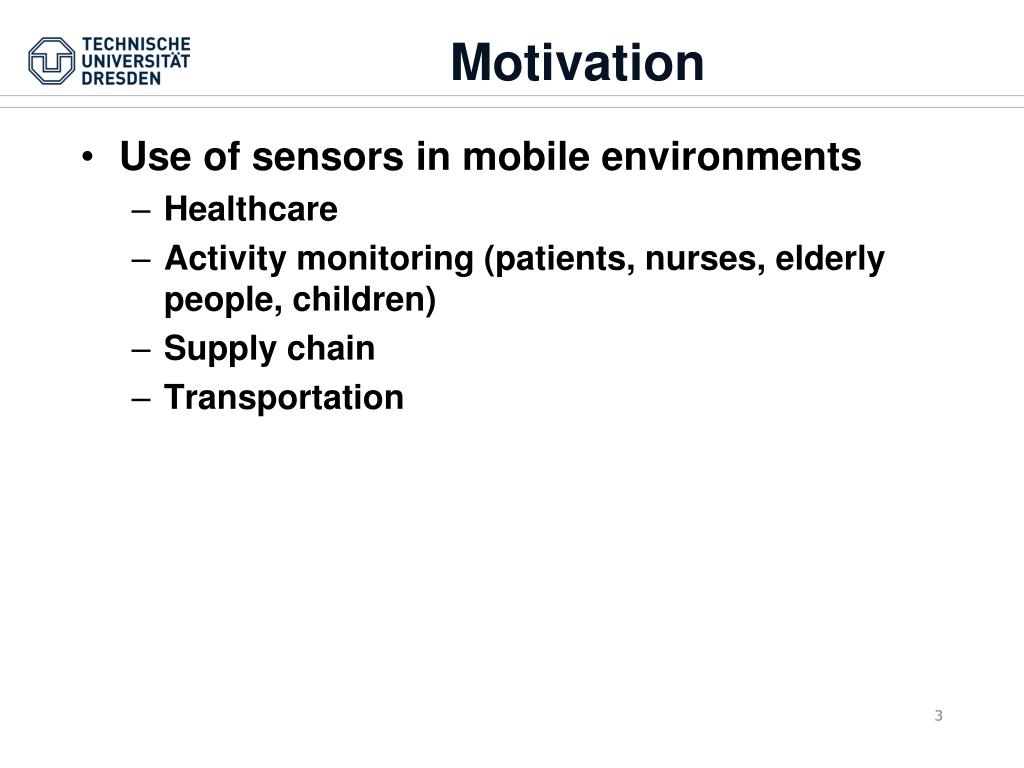 TECHNISCHE UNIVERSITÄT DRESDEN

Motivation

• Use of sensors in mobile environments
– Healthcare
– Activity monitoring (patients, nurses, elderly people, children)
– Supply chain
– Transportation

3